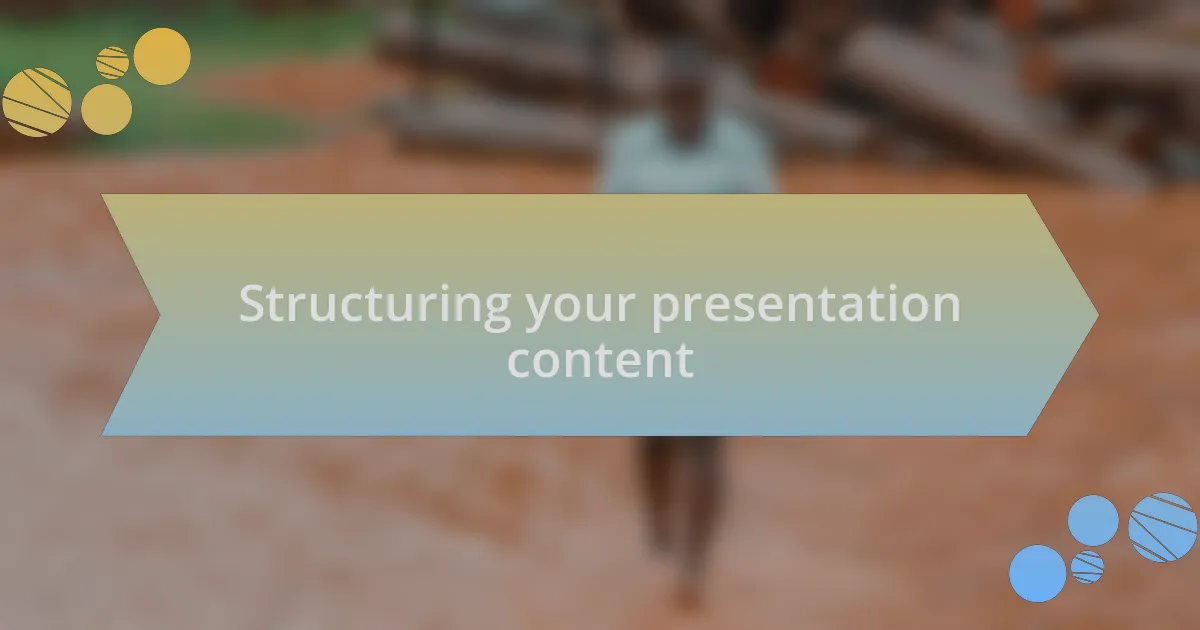 Structuring your presentation content